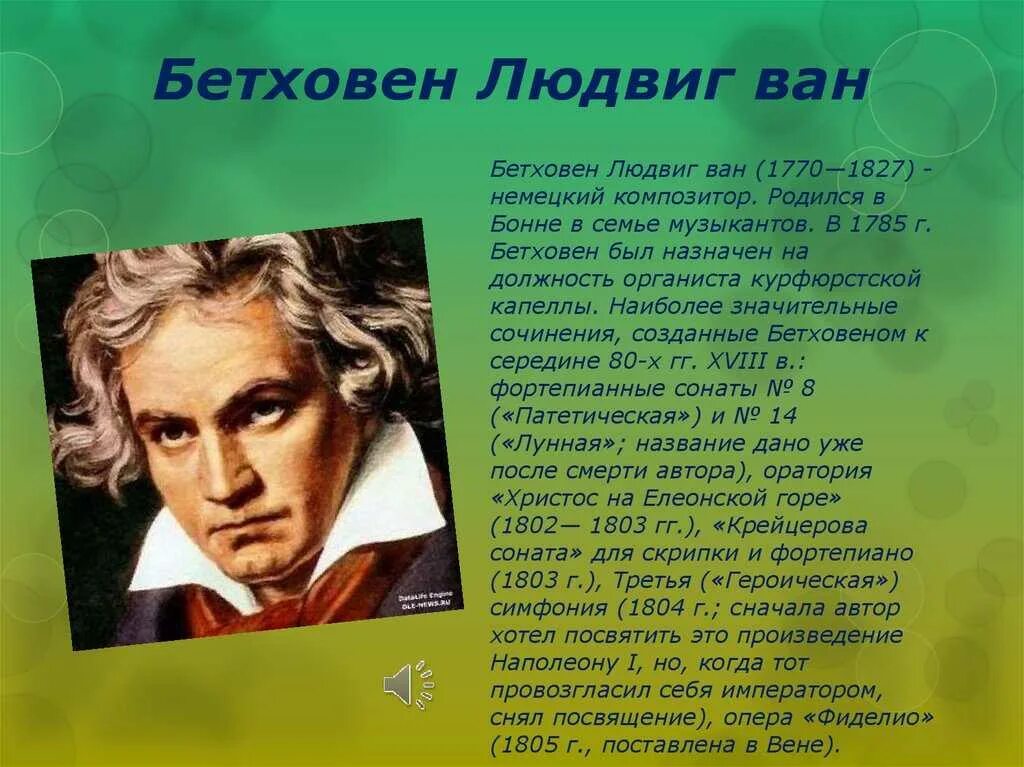 Бетховен Людвиг ван

Бетховен Людвиг ван (1770—1827) - немецкий композитор. Родился в Бонне в семье музыкантов. В 1785 г. Бетховен был назначен на должность органиста курфюрстской капеллы. Наиболее значительные сочинения, созданные Бетховеном к середине 80-х гг. XVIII в.: фортепианные сонаты № 8 («Патетическая») и № 14 («Лунная»; название дано уже после смерти автора), оратория «Христос на Елеонской горе» (1802— 1803 гг.), «Крейцерова соната» для скрипки и фортепиано (1803 г.), Третья («Героическая») симфония (1804 г.; сначала автор хотел посвятить это произведение Наполеону I, но, когда тот провозгласил себя императором, снял посвящение), опера «Фиделио» (1805 г., поставлена в Вене).

DataLife Engine
DLE-NEWS.RU